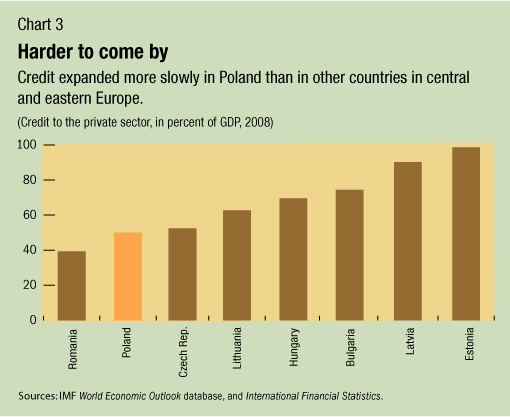 Chart 3

Harder to come by

Credit expanded more slowly in Poland than in other countries in central and eastern Europe.

(Credit to the private sector, in percent of GDP, 2008)

100
80
60
40
20
0

Romania
Poland
Czech Rep.
Lithuania
Hungary
Bulgaria
Latvia
Estonia

Sources: IMF World Economic Outlook database, and International Financial Statistics.